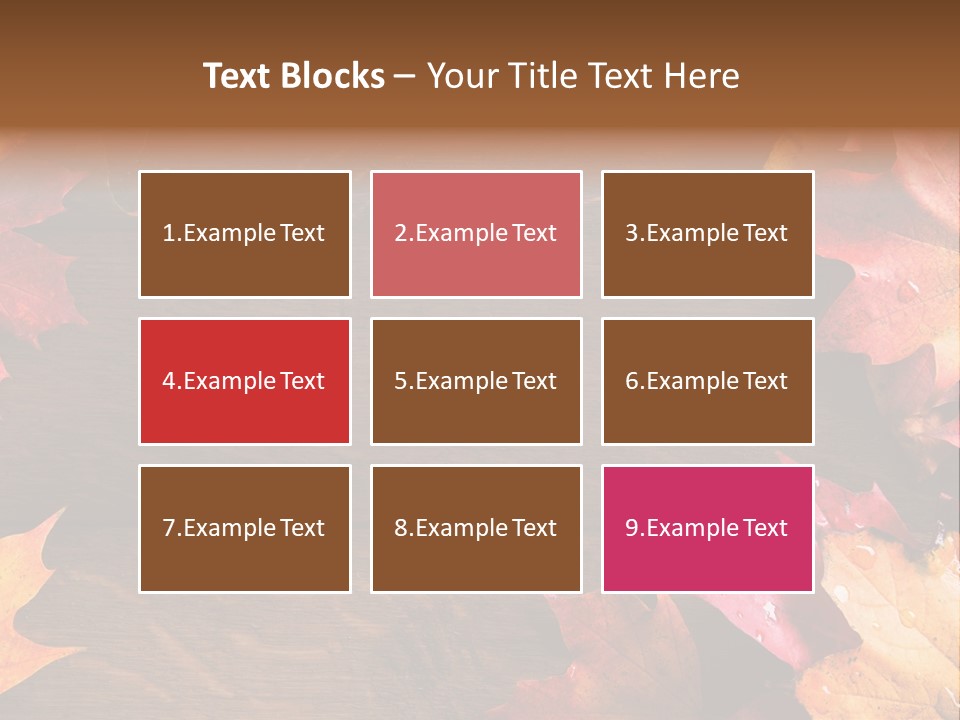 Text Blocks – Your Title Text Here

1.Example Text

2.Example Text

3.Example Text

4.Example Text

5.Example Text

6.Example Text

7.Example Text

8.Example Text

9.Example Text